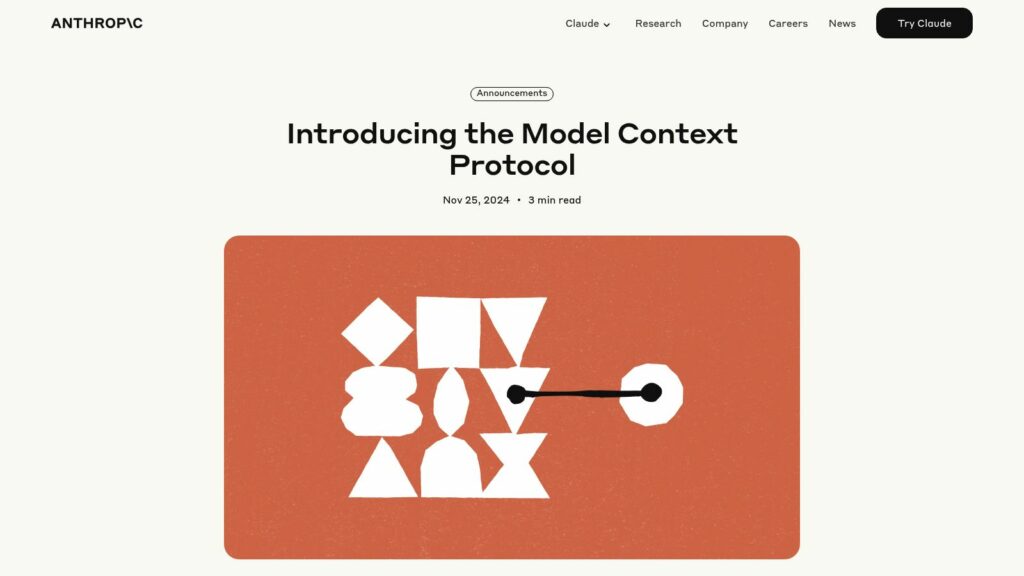 ANTHROP\C

Claude
Research
Company
Careers
News
Try Claude

Announcements

Introducing the Model Context Protocol

Nov 25, 2024 • 3 min read